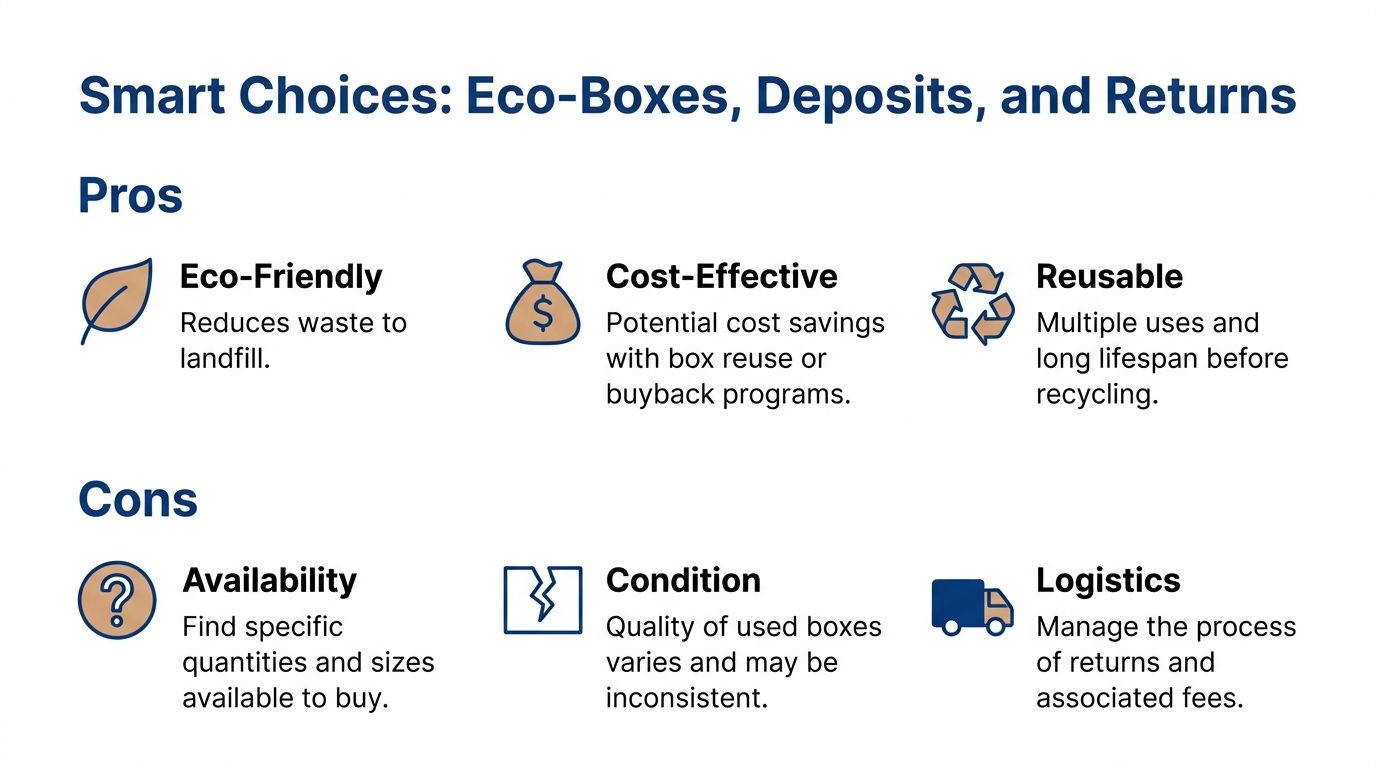 Smart Choices: Eco-Boxes, Deposits, and Returns

Pros

Eco-Friendly
Reduces waste to landfill.

Cost-Effective
Potential cost savings with box reuse or buyback programs.

Reusable
Multiple uses and long lifespan before recycling.

Cons

Availability
Find specific quantities and sizes available to buy.

Condition
Quality of used boxes varies and may be inconsistent.

Logistics
Manage the process of returns and associated fees.